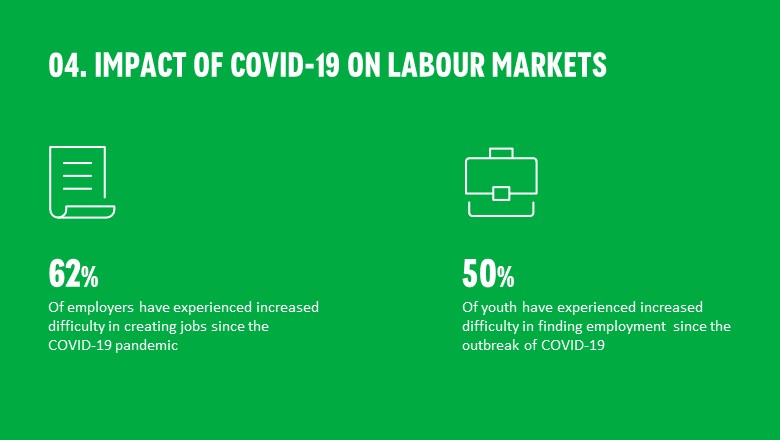 04. IMPACT OF COVID-19 ON LABOUR MARKETS

62%
Of employers have experienced increased difficulty in creating jobs since the COVID-19 pandemic

50%
Of youth have experienced increased difficulty in finding employment since the outbreak of COVID-19